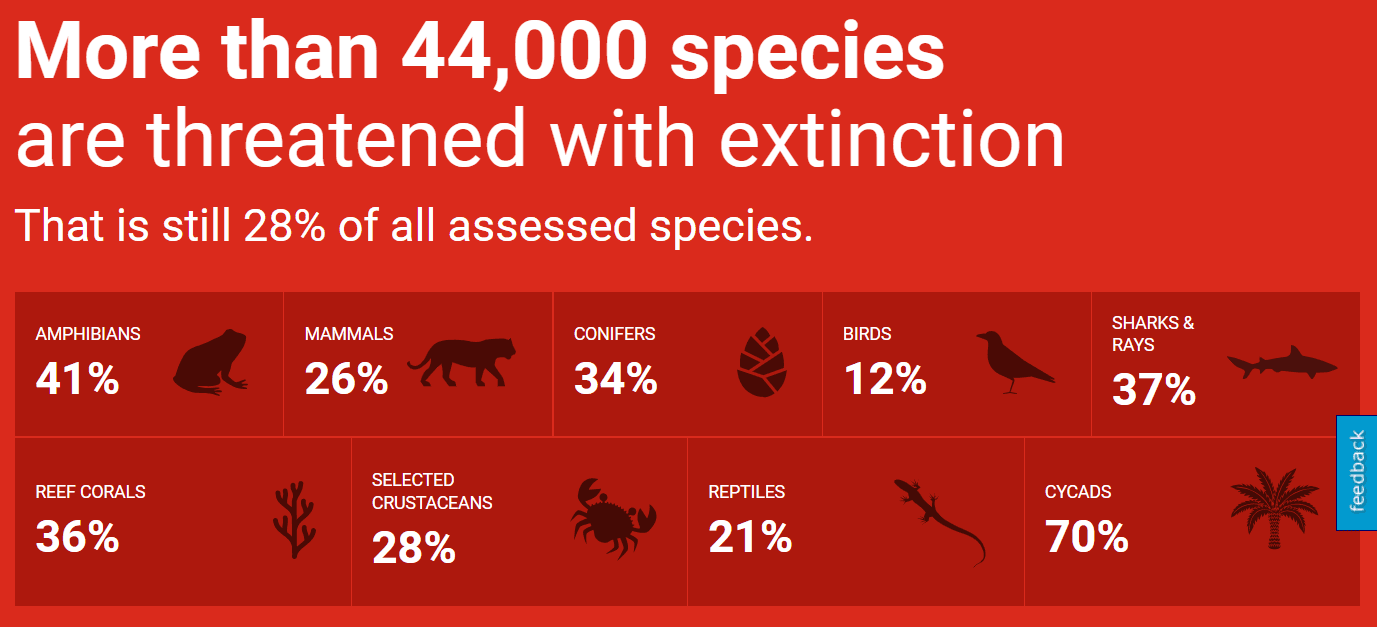 More than 44,000 species are threatened with extinction

That is still 28% of all assessed species.

AMPHIBIANS
41%

MAMMALS
26%

CONIFERS
34%

BIRDS
12%

SHARKS & RAYS
37%

REEF CORALS
36%

SELECTED CRUSTACEANS
28%

REPTILES
21%

CYCADS
70%

feedback